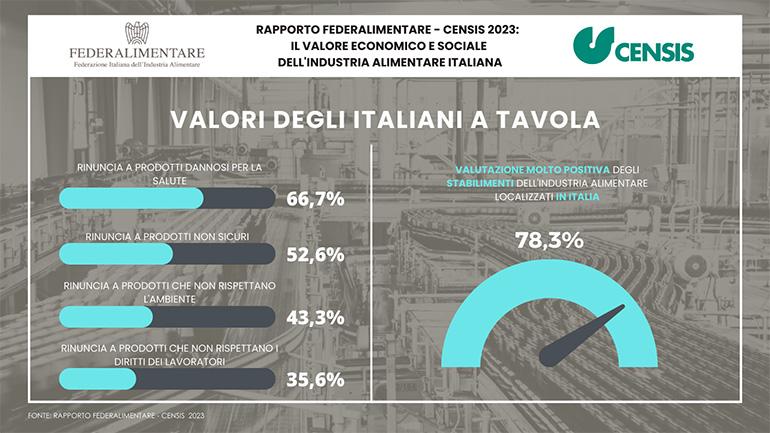 FEDERALIMENTARE
Federazione Italiana dell'Industria Alimentare

RAPPORTO FEDERALIMENTARE - CENSIS 2023:
IL VALORE ECONOMICO E SOCIALE
DELL'INDUSTRIA ALIMENTARE ITALIANA

CENSIS

VALORI DEGLI ITALIANI A TAVOLA

RINUNCIA A PRODOTTI DANNOSI PER LA SALUTE
66,7%

RINUNCIA A PRODOTTI NON SICURI
52,6%

RINUNCIA A PRODOTTI CHE NON RISPETTANO L'AMBIENTE
43,3%

RINUNCIA A PRODOTTI CHE NON RISPETTANO I DIRITTI DEI LAVORATORI
35,6%

VALUTAZIONE MOLTO POSITIVA DEGLI STABILIMENTI DELL'INDUSTRIA ALIMENTARE LOCALIZZATI IN ITALIA

78,3%

FONTE: RAPPORTO FEDERALIMENTARE - CENSIS 2023